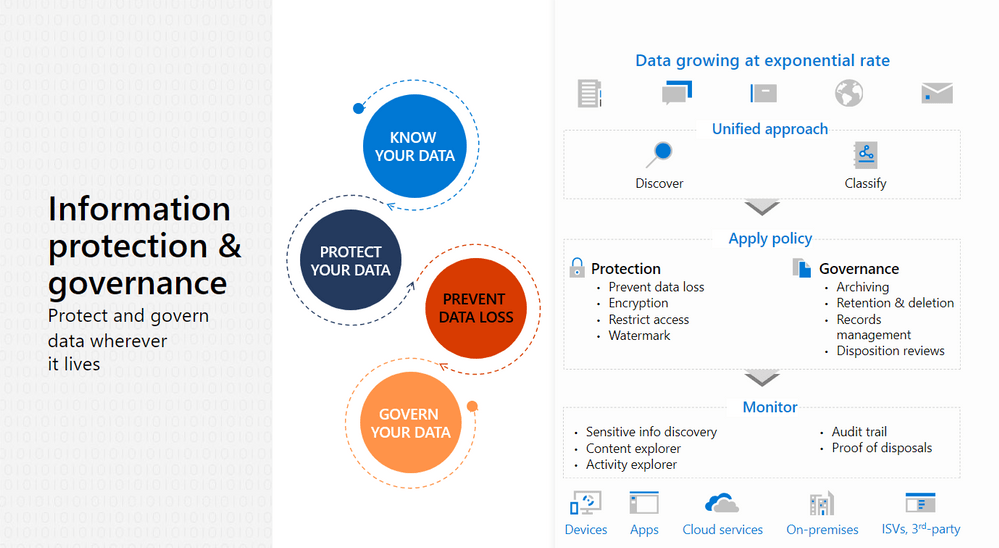 Information protection & governance
Protect and govern data wherever it lives

KNOW YOUR DATA

PROTECT YOUR DATA

PREVENT DATA LOSS

GOVERN YOUR DATA

Data growing at exponential rate

Unified approach

Discover

Classify

Apply policy

Protection
• Prevent data loss
• Encryption
• Restrict access
• Watermark

Governance
• Archiving
• Retention & deletion
• Records management
• Disposition reviews

Monitor
• Sensitive info discovery
• Content explorer
• Activity explorer
• Audit trail
• Proof of disposals

Devices
Apps
Cloud services
On-premises
ISVs, 3$^{rd}$-party